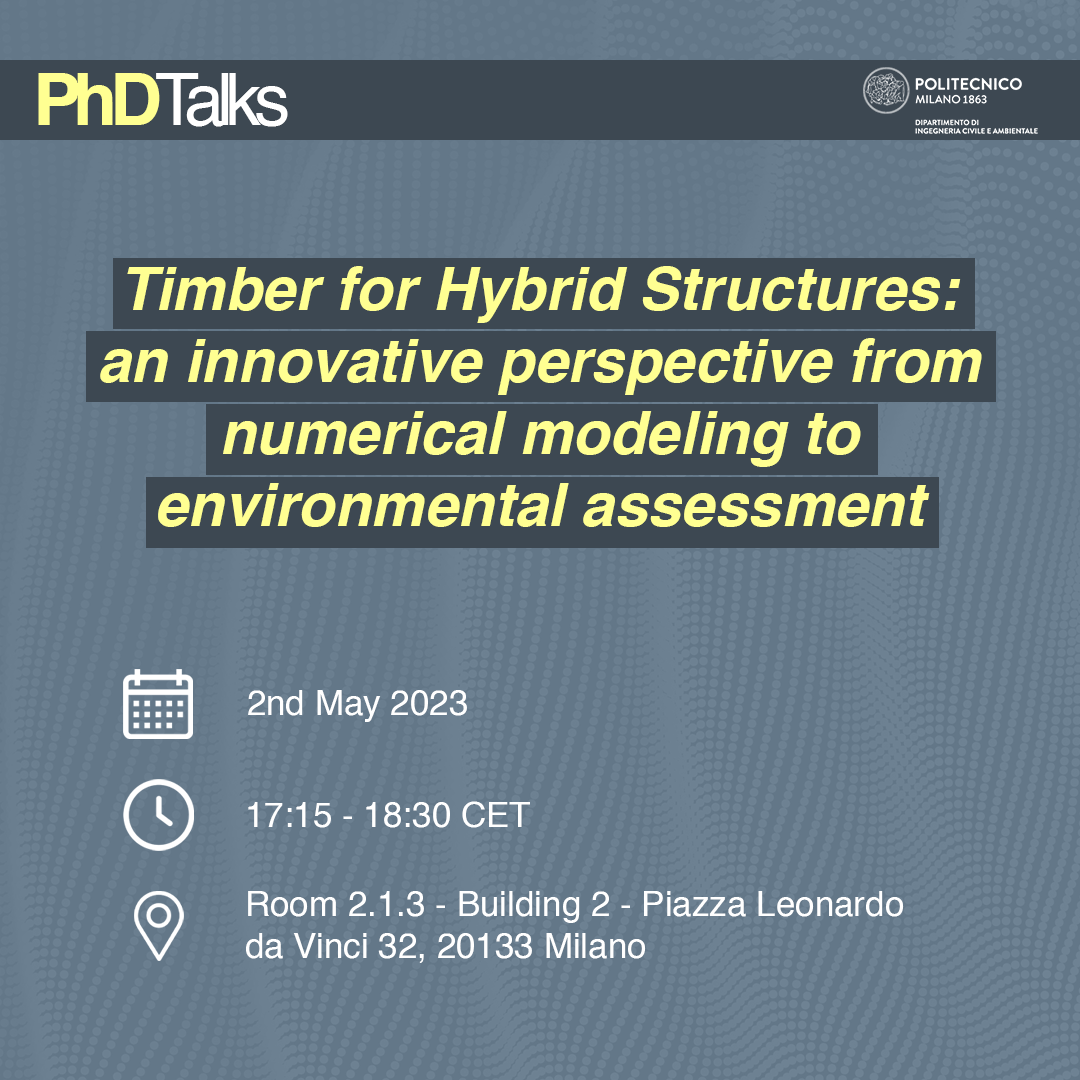 PhDTalks

POLITECNICO MILANO 1863
DIPARTIMENTO DI INGEGNERIA CIVILE E AMBIENTALE

Timber for Hybrid Structures: an innovative perspective from numerical modeling to environmental assessment

2nd May 2023

17:15 - 18:30 CET

Room 2.1.3 - Building 2 - Piazza Leonardo da Vinci 32, 20133 Milano